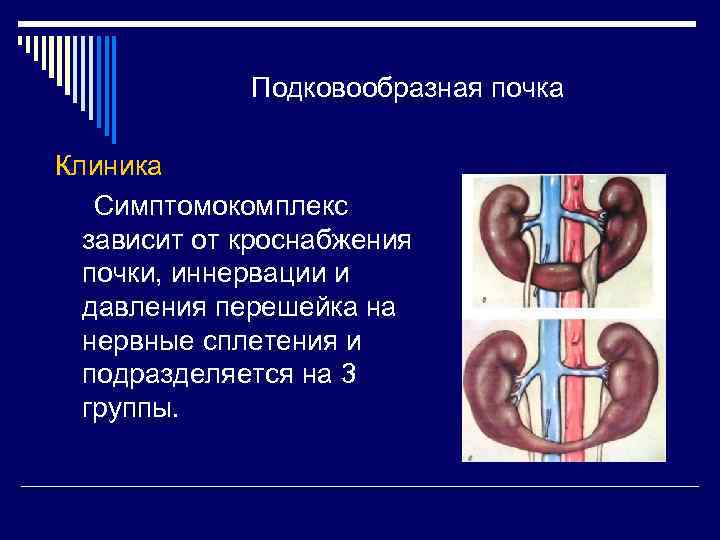 Подковообразная почка

Клиника

Симптомокомплекс зависит от кроснабжения почки, иннервации и давления перешейка на нервные сплетения и подразделяется на 3 группы.